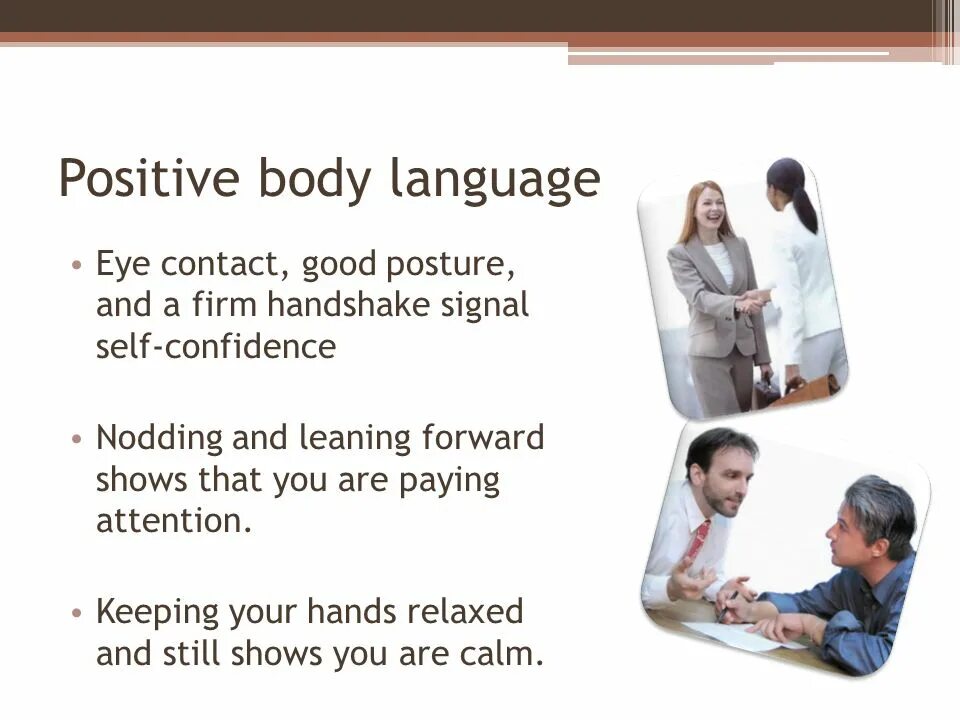 Positive body language

• Eye contact, good posture, and a firm handshake signal self-confidence

• Nodding and leaning forward shows that you are paying attention.

• Keeping your hands relaxed and still shows you are calm.